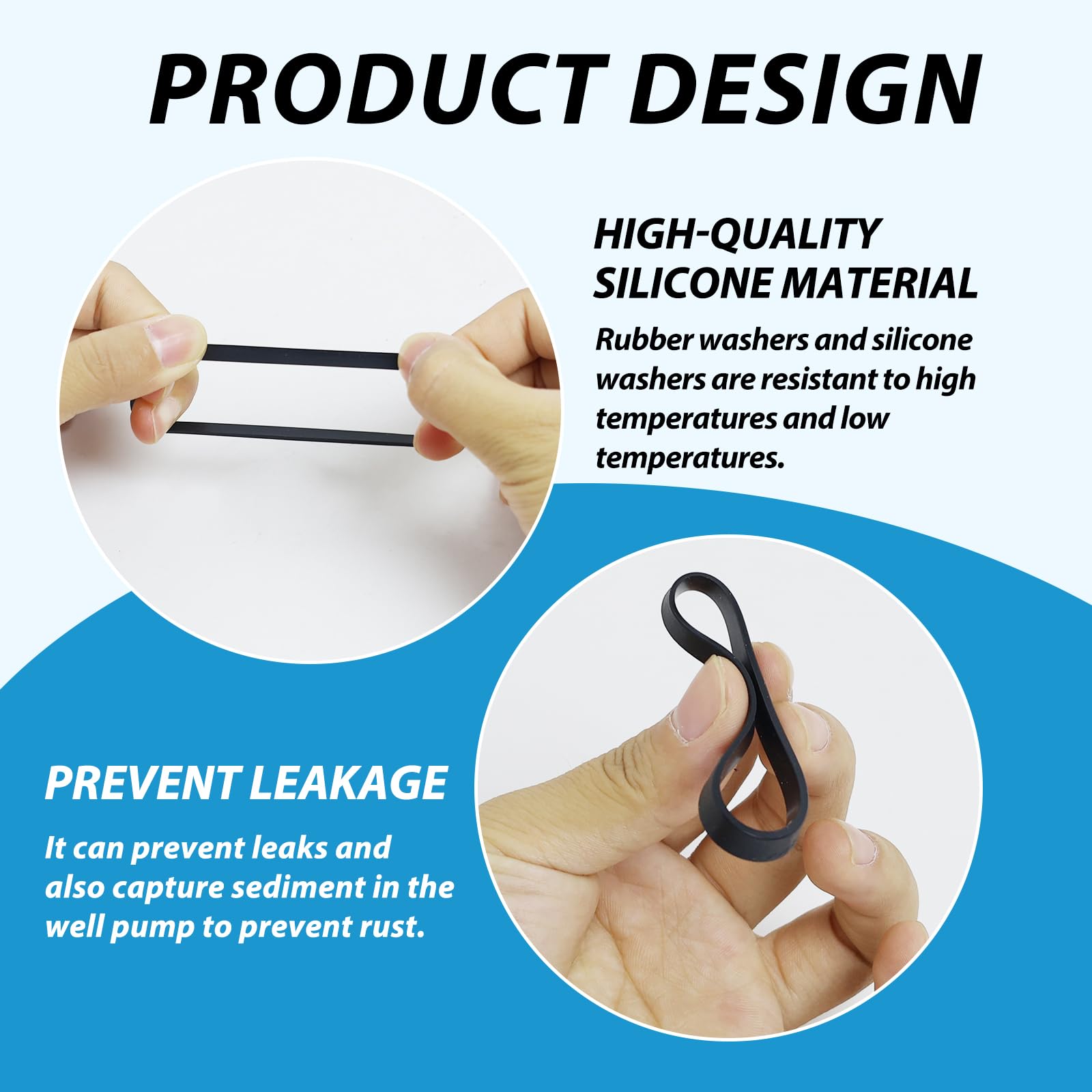 PRODUCT DESIGN

HIGH-QUALITY SILICONE MATERIAL

Rubber washers and silicone washers are resistant to high temperatures and low temperatures.

PREVENT LEAKAGE

It can prevent leaks and also capture sediment in the well pump to prevent rust.